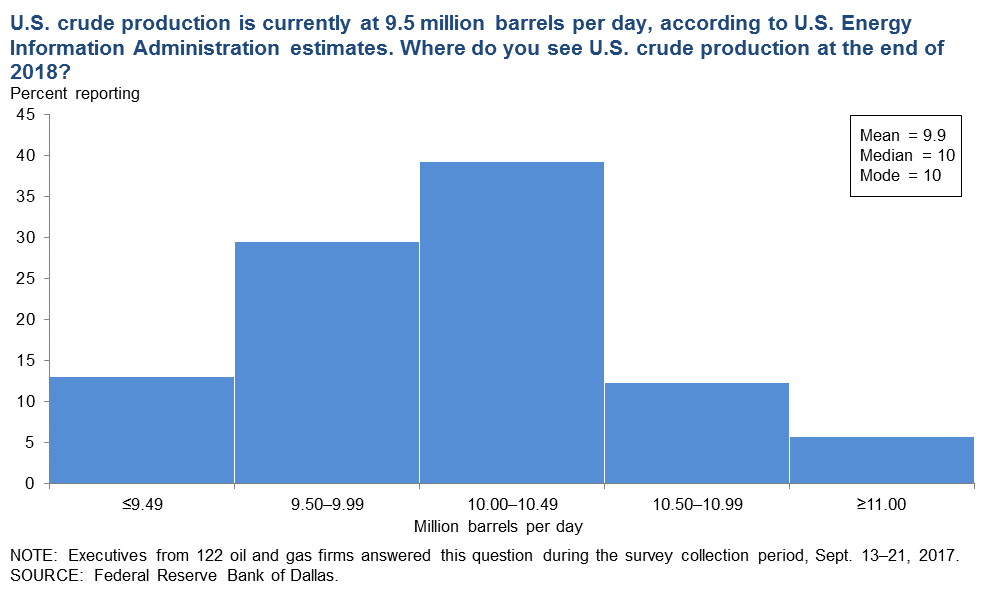 U.S. crude production is currently at 9.5 million barrels per day, according to U.S. Energy Information Administration estimates. Where do you see U.S. crude production at the end of 2018?

Percent reporting

45
40
35
30
25
20
15
10
5
0

Mean = 9.9
Median = 10
Mode = 10

≤9.49
9.50–9.99
10.00–10.49
10.50–10.99
≥11.00

Million barrels per day

NOTE: Executives from 122 oil and gas firms answered this question during the survey collection period, Sept. 13–21, 2017.
SOURCE: Federal Reserve Bank of Dallas.